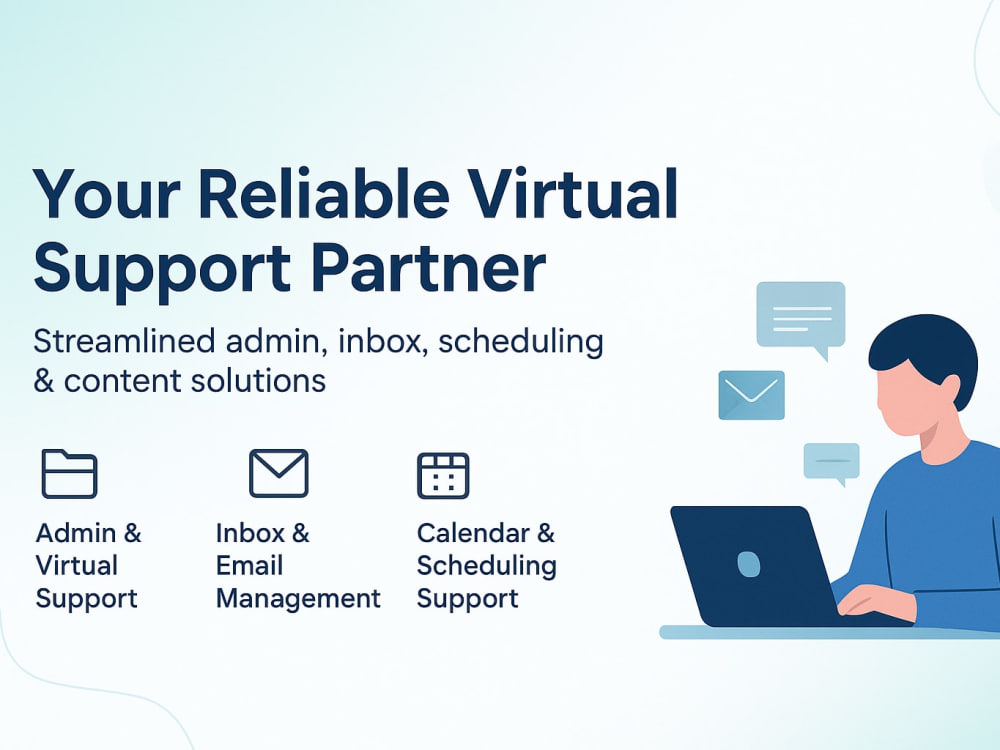 Your Reliable Virtual Support Partner

Streamlined admin, inbox, scheduling & content solutions

Admin & Virtual Support

Inbox & Email Management

Calendar & Scheduling Support